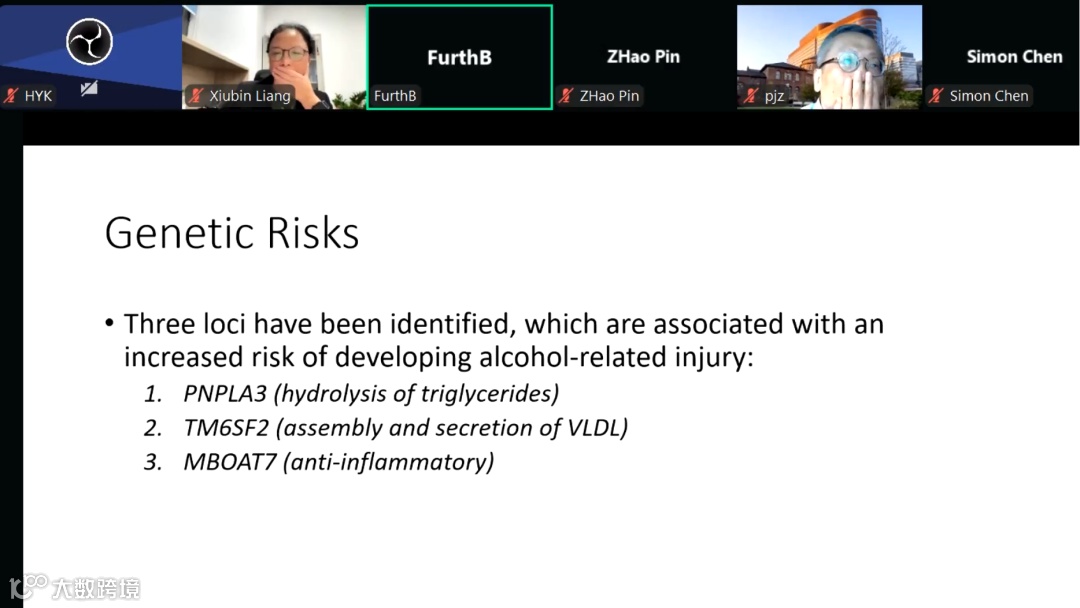 HYK

Xiubin Liang

FurthB

FurthB

ZHao Pin

ZHao Pin

pjz

Simon Chen

Simon Chen

Genetic Risks

• Three loci have been identified, which are associated with an increased risk of developing alcohol-related injury:

1. PNPLA3 (hydrolysis of triglycerides)
2. TM6SF2 (assembly and secretion of VLDL)
3. MBOAT7 (anti-inflammatory)

大数跨境